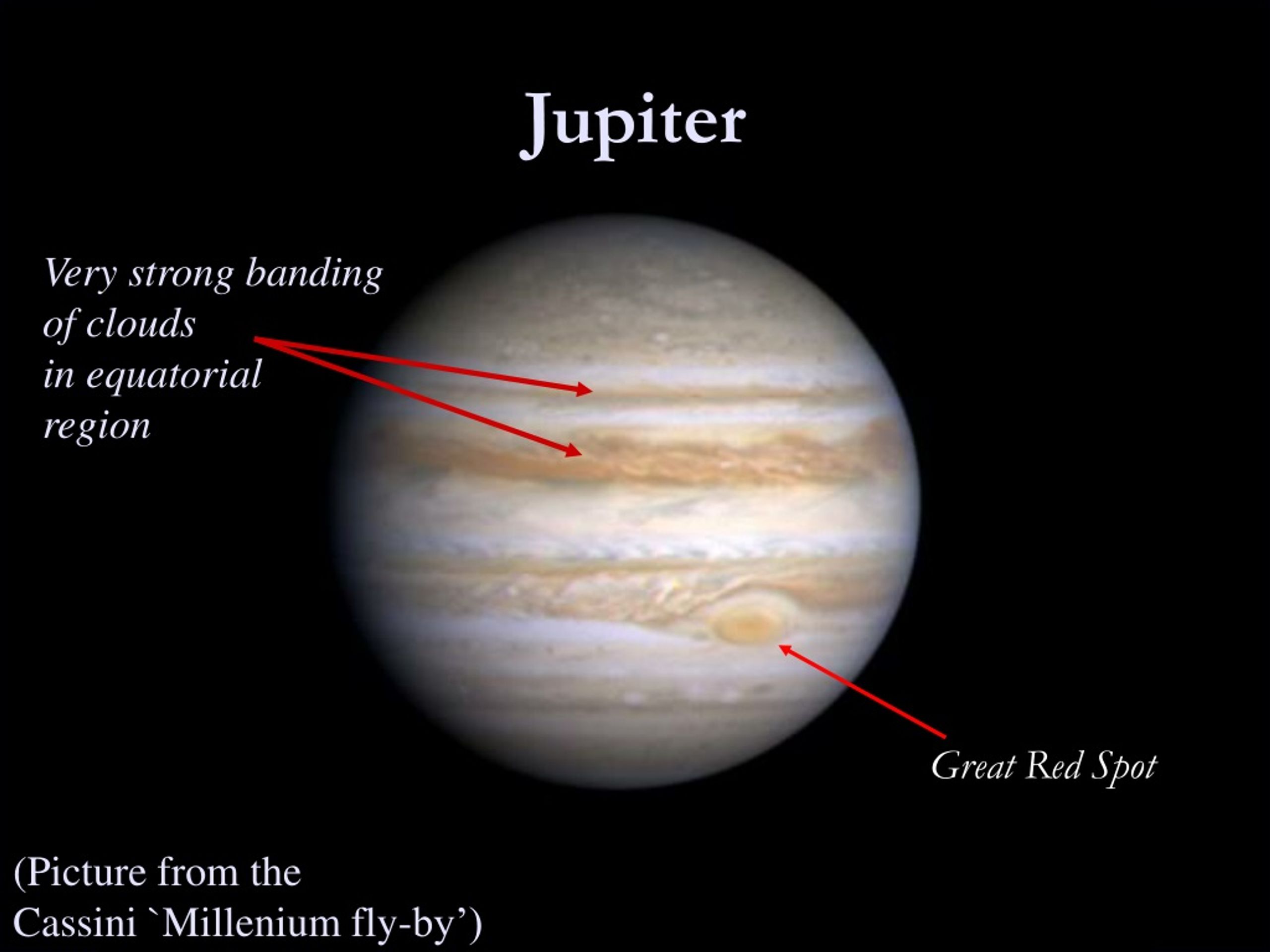 Jupiter

Very strong banding of clouds in equatorial region

Great Red Spot

(Picture from the Cassini `Millenium fly-by')